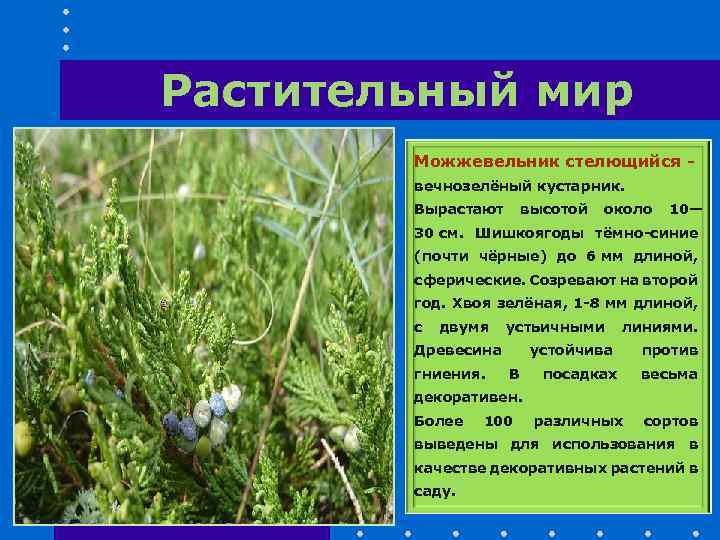 Растительный мир

Можжевельник стелющийся - вечнозелёный кустарник.

Вырастают высотой около 10—30 см. Шишкоягоды тёмно-синие (почти чёрные) до 6 мм длиной, сферические. Созревают на второй год. Хвоя зелёная, 1-8 мм длиной, с двумя устьичными линиями. Древесина устойчива против гниения. В посадках весьма декоративен.

Более 100 различных сортов выведены для использования в качестве декоративных растений в саду.